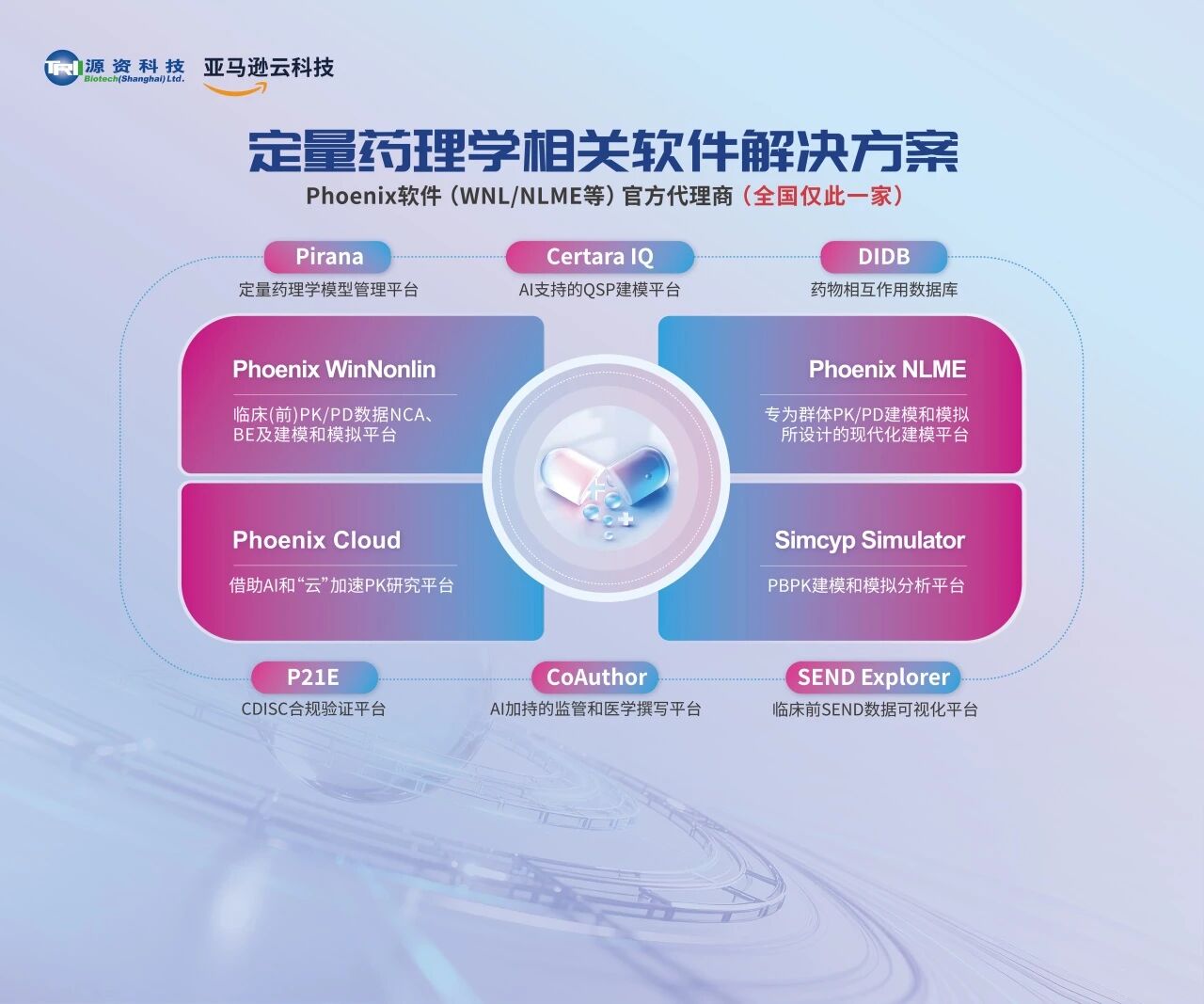 TRI 源资科技 Biotech(Shanghai) Ltd.

亚马逊云科技

定量药理学相关软件解决方案

Phoenix软件（WNL/NLME等）官方代理商（全国仅此一家）

Pirana
定量药理学模型管理平台

Certara IQ
AI支持的QSP建模平台

DIDB
药物相互作用数据库

Phoenix WinNonlin
临床(前)PK/PD数据NCA、BE及建模和模拟平台

Phoenix NLME
专为群体PK/PD建模和模拟所设计的现代化建模平台

Phoenix Cloud
借助AI和“云”加速PK研究平台

Simcyp Simulator
PBPK建模和模拟分析平台

P21E
CDISC合规验证平台

CoAuthor
AI加持的监管和医学撰写平台

SEND Explorer
临床前SEND数据可视化平台